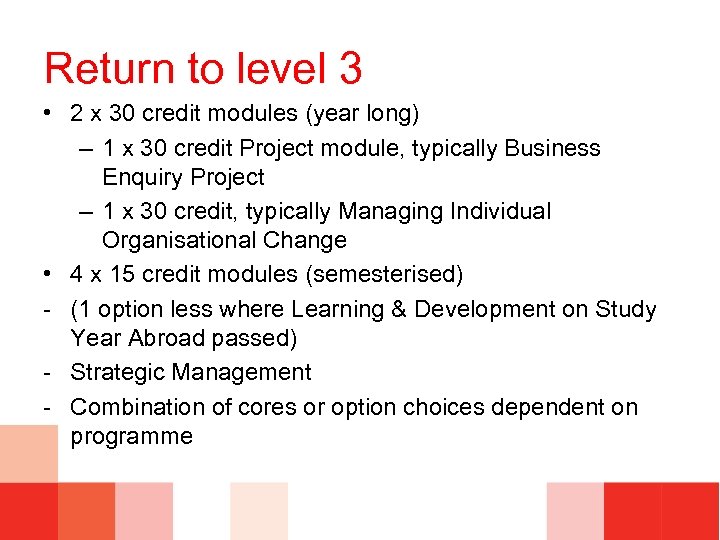 Return to level 3

• 2 x 30 credit modules (year long)
– 1 x 30 credit Project module, typically Business Enquiry Project
– 1 x 30 credit, typically Managing Individual Organisational Change
• 4 x 15 credit modules (semesterised)
- (1 option less where Learning & Development on Study Year Abroad passed)
- Strategic Management
- Combination of cores or option choices dependent on programme